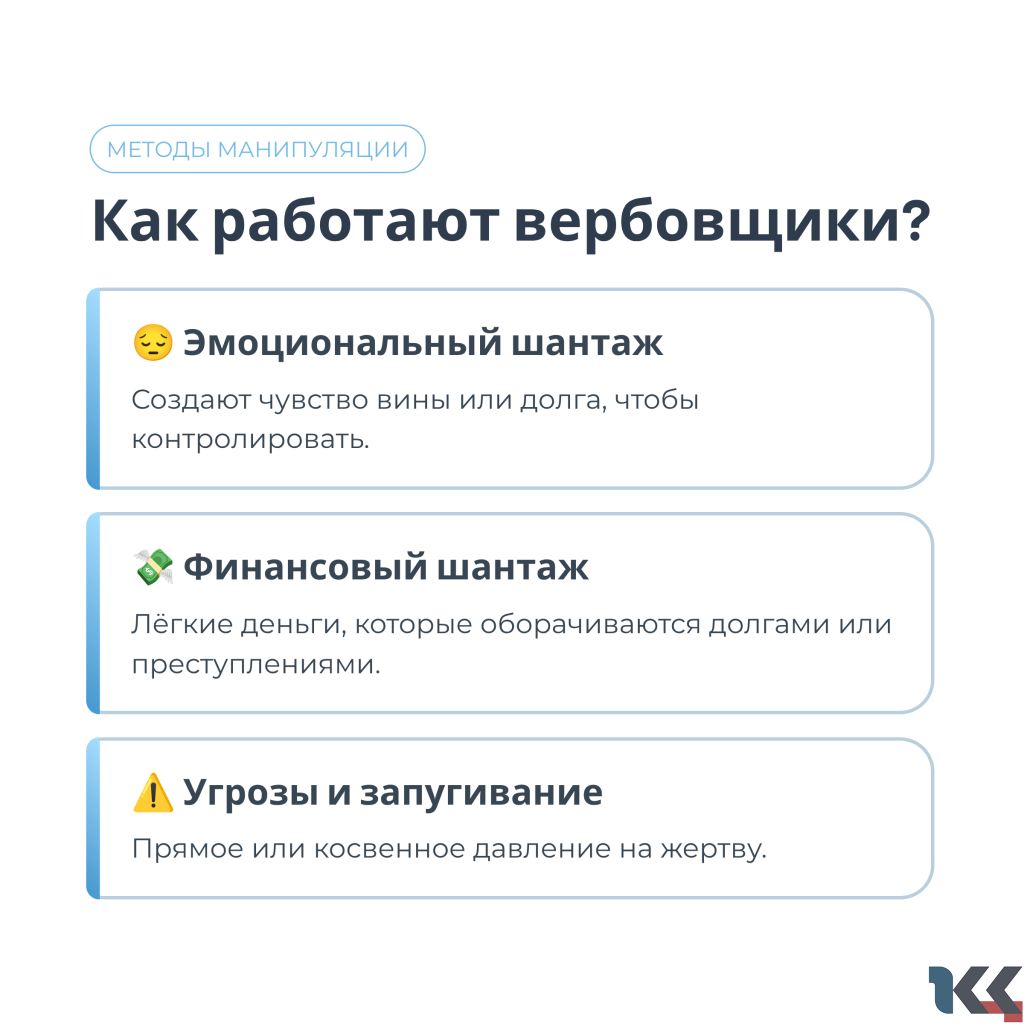 МЕТОДЫ МАНИПУЛЯЦИИ

Как работают вербовщики?

😔 Эмоциональный шантаж

Создают чувство вины или долга, чтобы контролировать.

💸 Финансовый шантаж

Лёгкие деньги, которые оборачиваются долгами или преступлениями.

⚠️ Угрозы и запугивание

Прямое или косвенное давление на жертву.